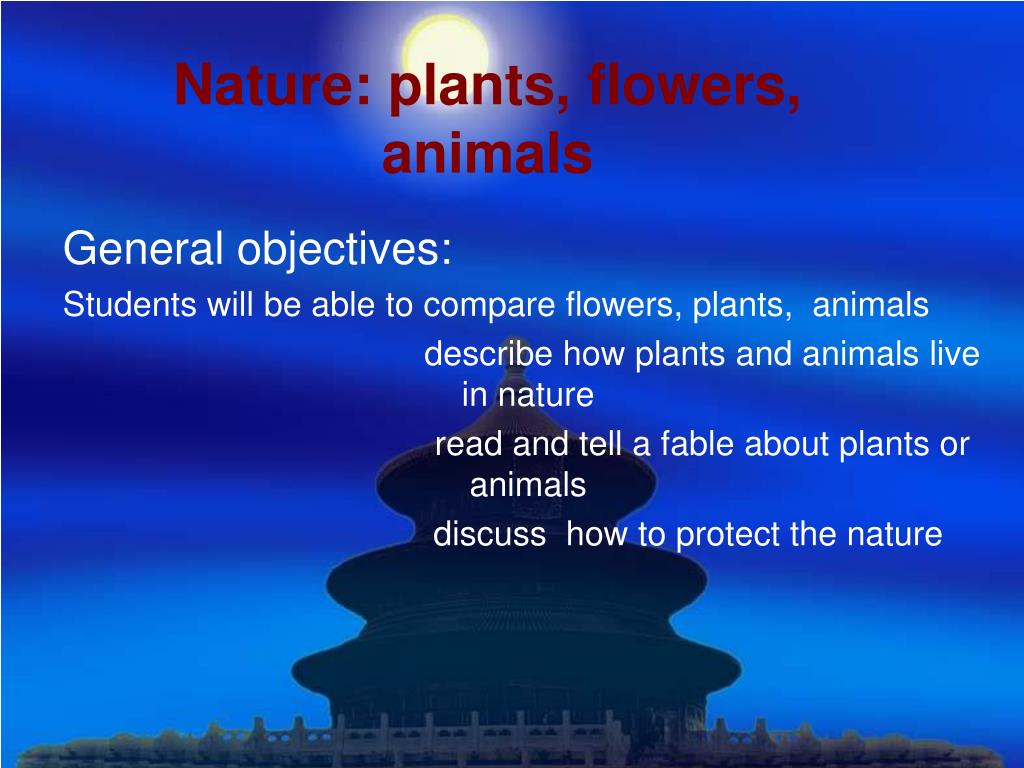 Nature: plants, flowers, animals

General objectives:

Students will be able to compare flowers, plants, animals

describe how plants and animals live in nature

read and tell a fable about plants or animals

discuss how to protect the nature